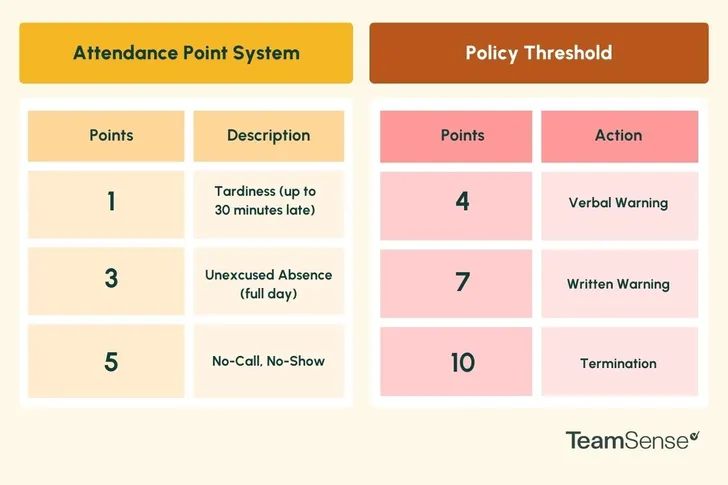 Attendance Point System

| Points | Description |
|---|---|
| 1 | Tardiness (up to 30 minutes late) |
| 3 | Unexcused Absence (full day) |
| 5 | No-Call, No-Show |

Policy Threshold

| Points | Action |
|---|---|
| 4 | Verbal Warning |
| 7 | Written Warning |
| 10 | Termination |

TeamSense